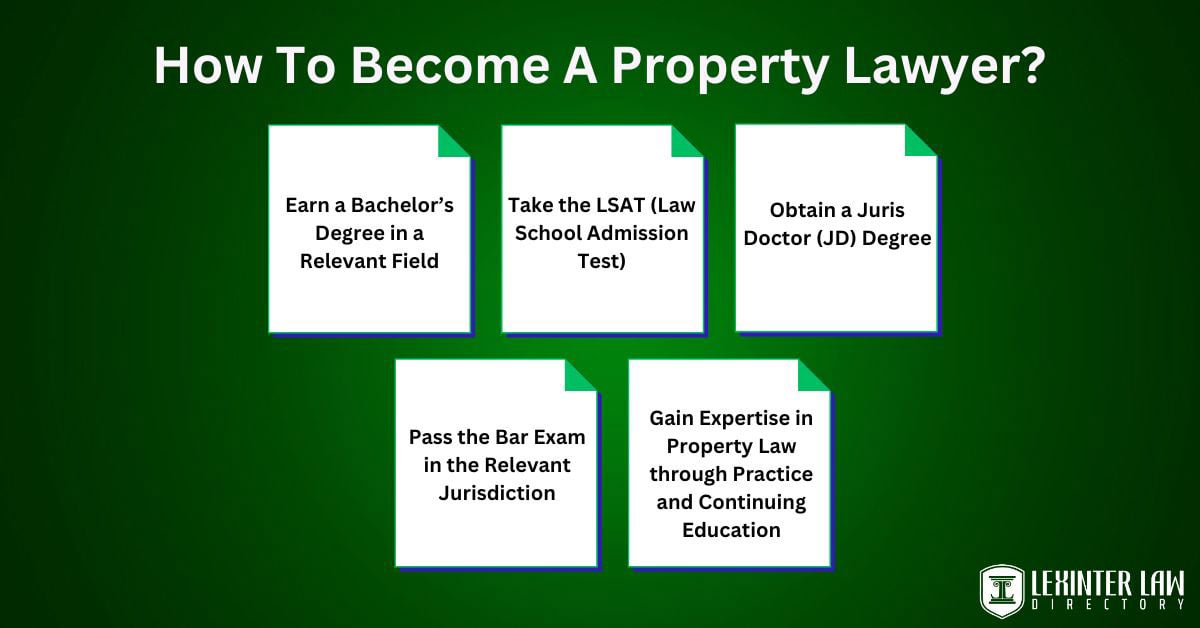 How To Become A Property Lawyer?

Earn a Bachelor's Degree in a Relevant Field

Take the LSAT (Law School Admission Test)

Obtain a Juris Doctor (JD) Degree

Pass the Bar Exam in the Relevant Jurisdiction

Gain Expertise in Property Law through Practice and Continuing Education

LEXINTER LAW DIRECTORY